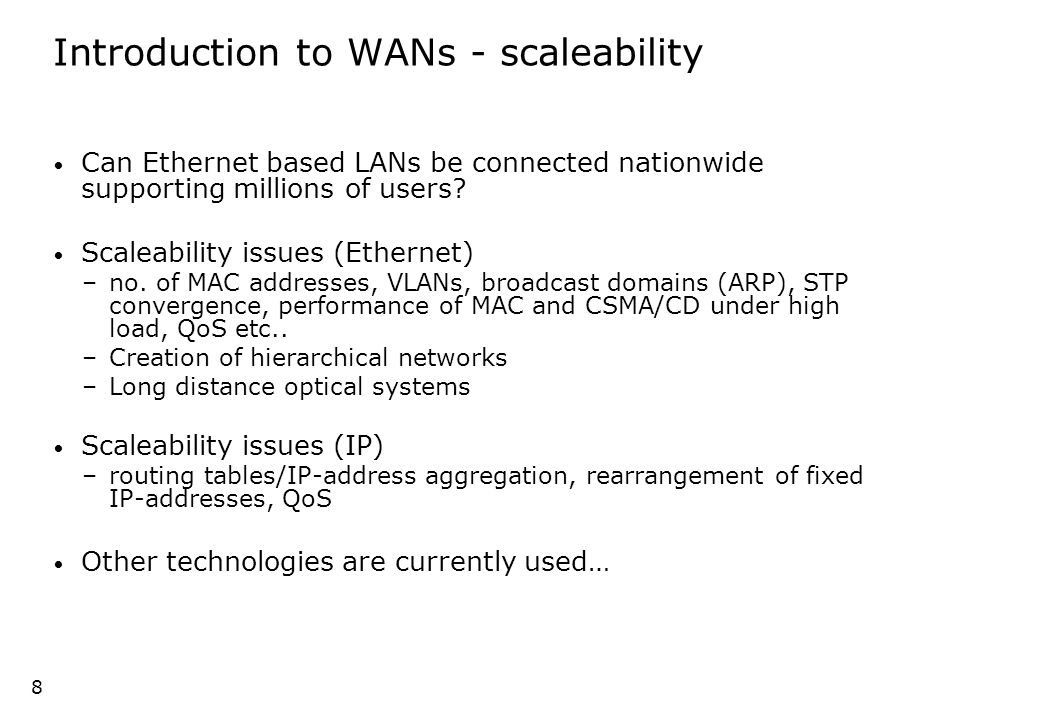 Introduction to WANs - scaleability

• Can Ethernet based LANs be connected nationwide supporting millions of users?

• Scaleability issues (Ethernet)
– no. of MAC addresses, VLANs, broadcast domains (ARP), STP convergence, performance of MAC and CSMA/CD under high load, QoS etc..
– Creation of hierarchical networks
– Long distance optical systems

• Scaleability issues (IP)
– routing tables/IP-address aggregation, rearrangement of fixed IP-addresses, QoS

• Other technologies are currently used…

8